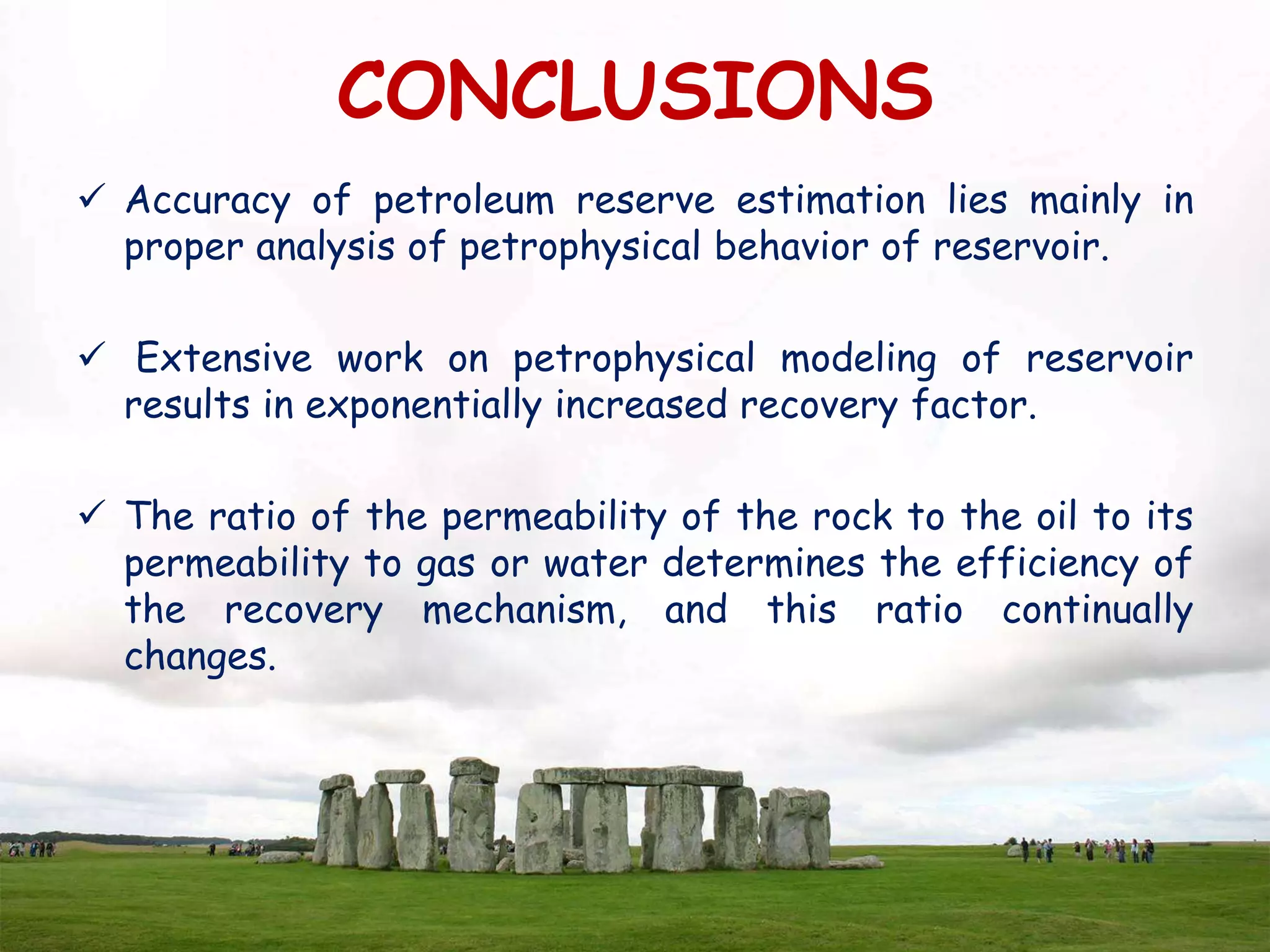 CONCLUSIONS

✓ Accuracy of petroleum reserve estimation lies mainly in proper analysis of petrophysical behavior of reservoir.

✓ Extensive work on petrophysical modeling of reservoir results in exponentially increased recovery factor.

✓ The ratio of the permeability of the rock to the oil to its permeability to gas or water determines the efficiency of the recovery mechanism, and this ratio continually changes.